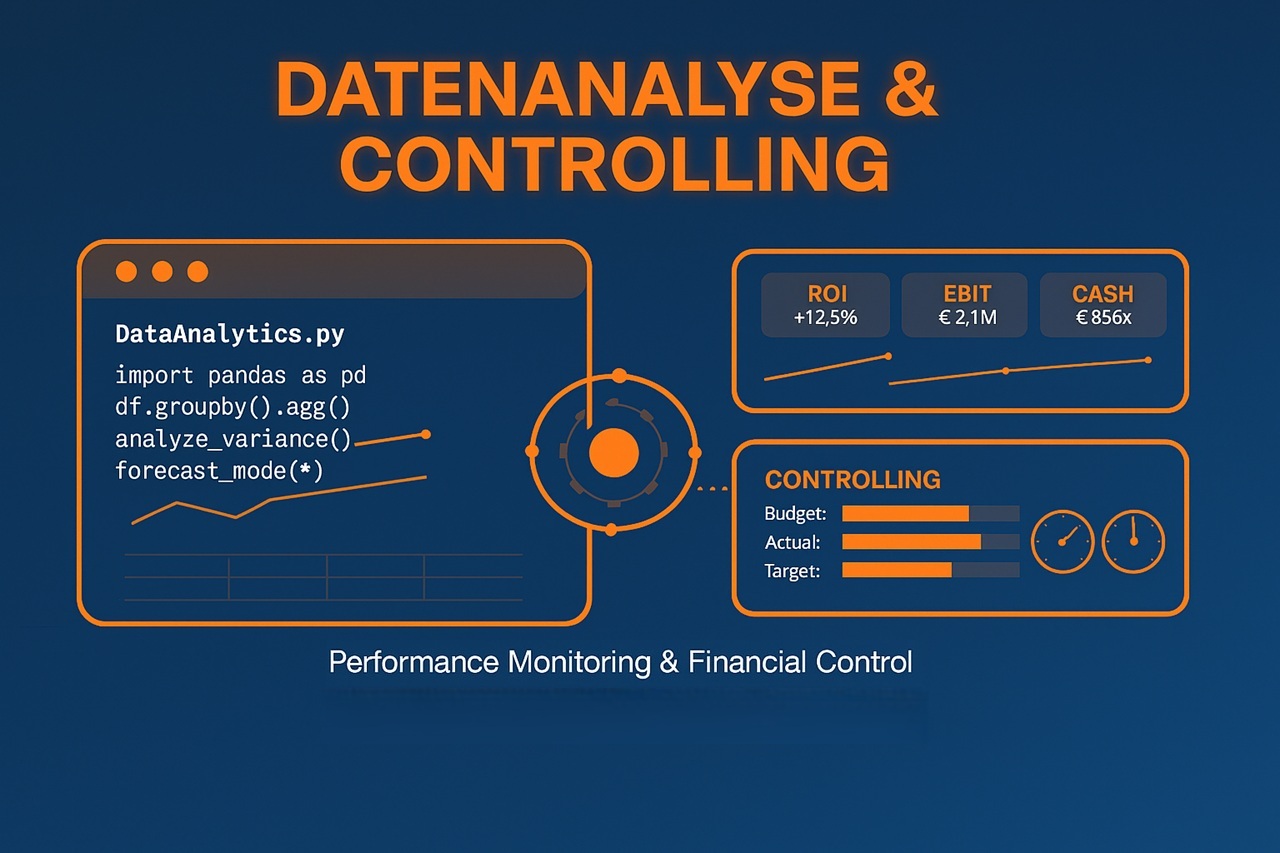 DATENANALYSE & CONTROLLING

DataAnalytics.py
import pandas as pd
df.groupby().agg()
analyze_variance()
forecast_mode(*)

ROI
+12,5%

EBIT
€ 2,1M

CASH
€ 856x

CONTROLLING
Budget:
Actual:
Target:

Performance Monitoring & Financial Control